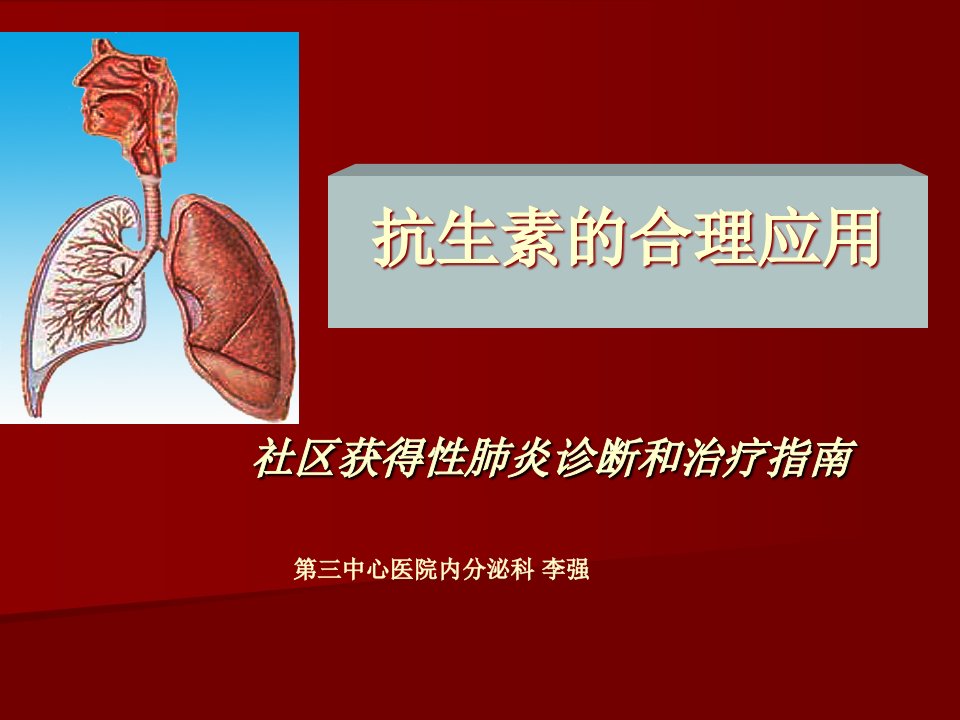 抗生素的合理应用

社区获得性肺炎诊断和治疗指南

第三中心医院内分泌科 李强